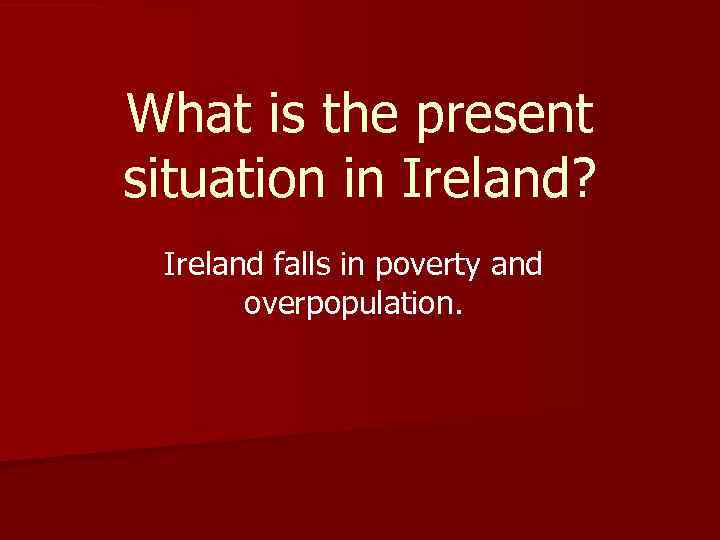 What is the present situation in Ireland?

Ireland falls in poverty and overpopulation.